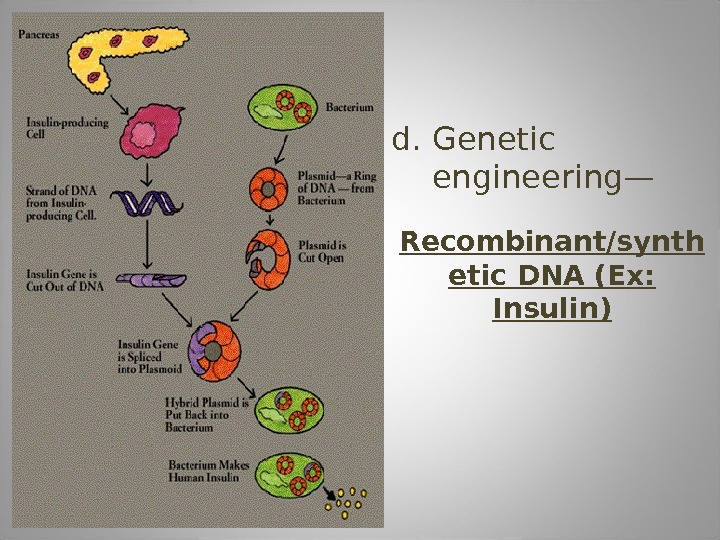 Pancreas

Insulin-producing Cell

Strand of DNA from Insulin-producing Cell.

Insulin Gene is Cut Out of DNA

Bacterium

Plasmid—a Ring of DNA — from Bacterium

Plasmid is Cut Open

Insulin Gene is Spliced into Plasmoid

Hybrid Plasmid is Put Back into Bacterium

Bacterium Makes Human Insulin

d. Genetic engineering—

Recombinant/synthetic DNA (Ex: Insulin)